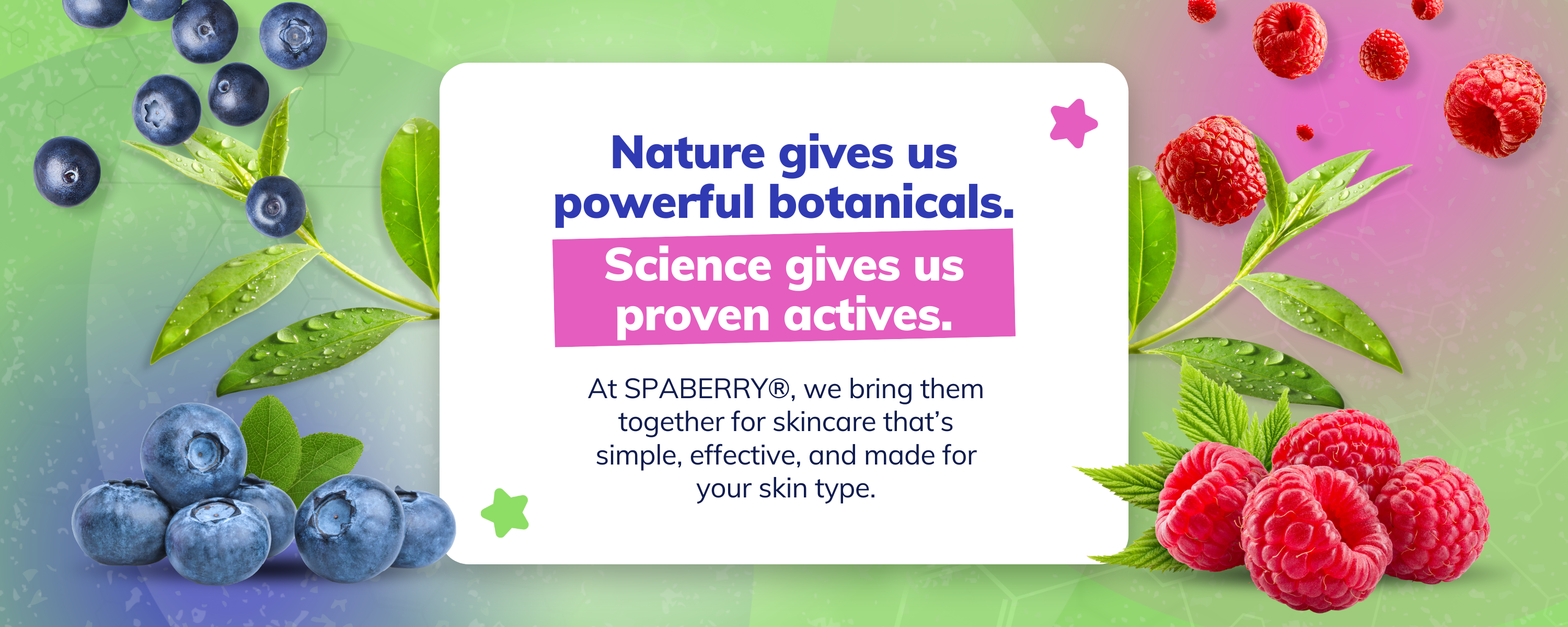 Nature gives us powerful botanicals.

Science gives us proven actives.

At SPABERRY®, we bring them together for skincare that’s simple, effective, and made for your skin type.